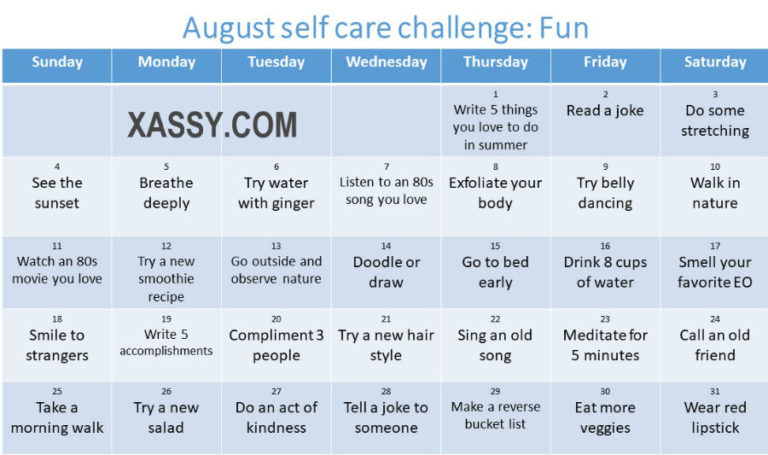 August self care challenge: Fun

| Sunday | Monday | Tuesday | Wednesday | Thursday | Friday | Saturday |
|---|---|---|---|---|---|---|
| | XASSY.COM | | | 1 Write 5 things you love to do in summer | 2 Read a joke | 3 Do some stretching |
| 4 See the sunset | 5 Breathe deeply | 6 Try water with ginger | 7 Listen to an 80s song you love | 8 Exfoliate your body | 9 Try belly dancing | 10 Walk in nature |
| 11 Watch an 80s movie you love | 12 Try a new smoothie recipe | 13 Go outside and observe nature | 14 Doodle or draw | 15 Go to bed early | 16 Drink 8 cups of water | 17 Smell your favorite EO |
| 18 Smile to strangers | 19 Write 5 accomplishments | 20 Compliment 3 people | 21 Try a new hair style | 22 Sing an old song | 23 Meditate for 5 minutes | 24 Call an old friend |
| 25 Take a morning walk | 26 Try a new salad | 27 Do an act of kindness | 28 Tell a joke to someone | 29 Make a reverse bucket list | 30 Eat more veggies | 31 Wear red lipstick |